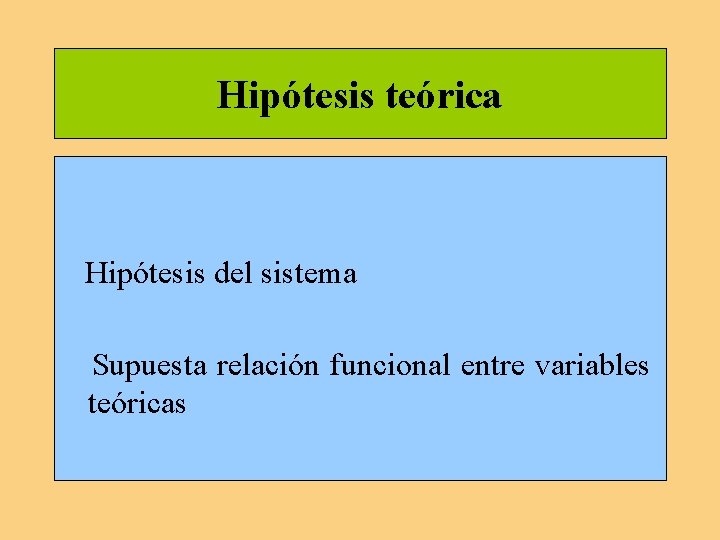 Hipótesis teórica

Hipótesis del sistema

Supuesta relación funcional entre variables teóricas